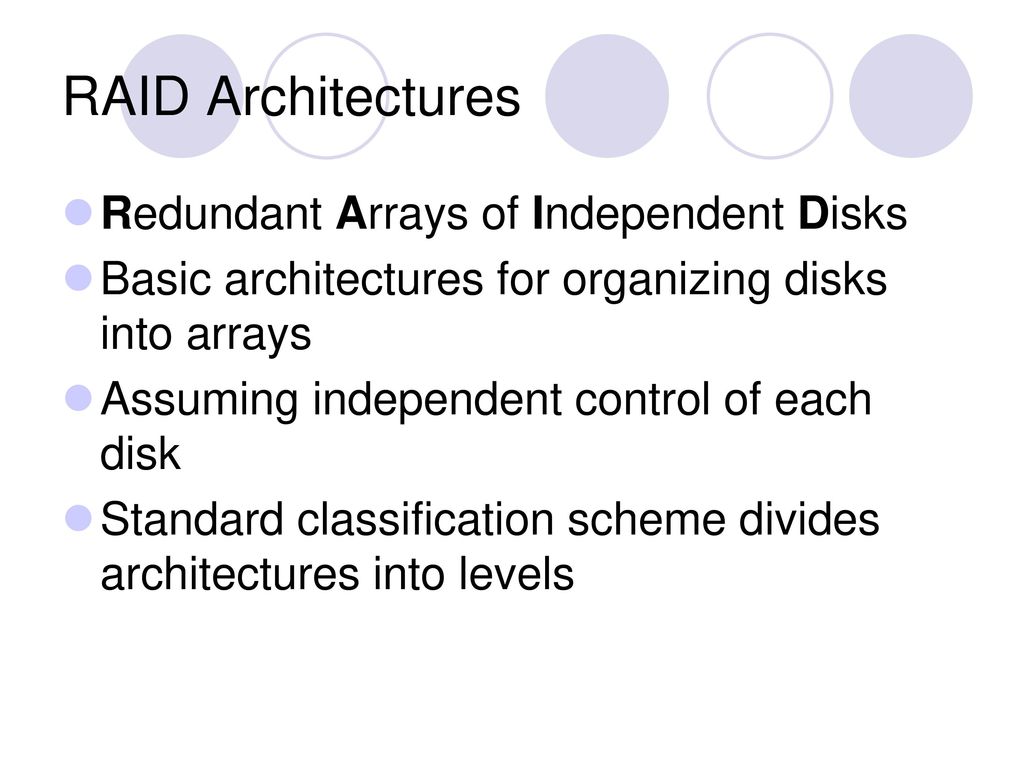 RAID Architectures

Redundant Arrays of Independent Disks

Basic architectures for organizing disks into arrays

Assuming independent control of each disk

Standard classification scheme divides architectures into levels